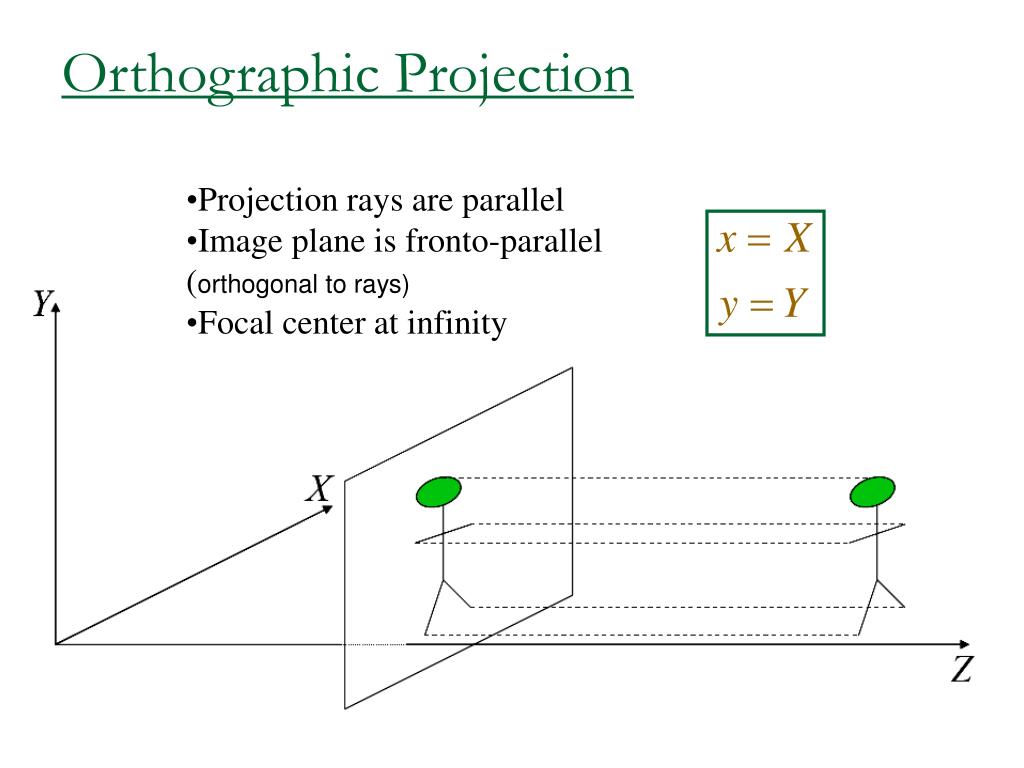 Orthographic Projection

•Projection rays are parallel
•Image plane is fronto-parallel (orthogonal to rays)
•Focal center at infinity

$x = X$
$y = Y$

$Y$

$X$

$Z$